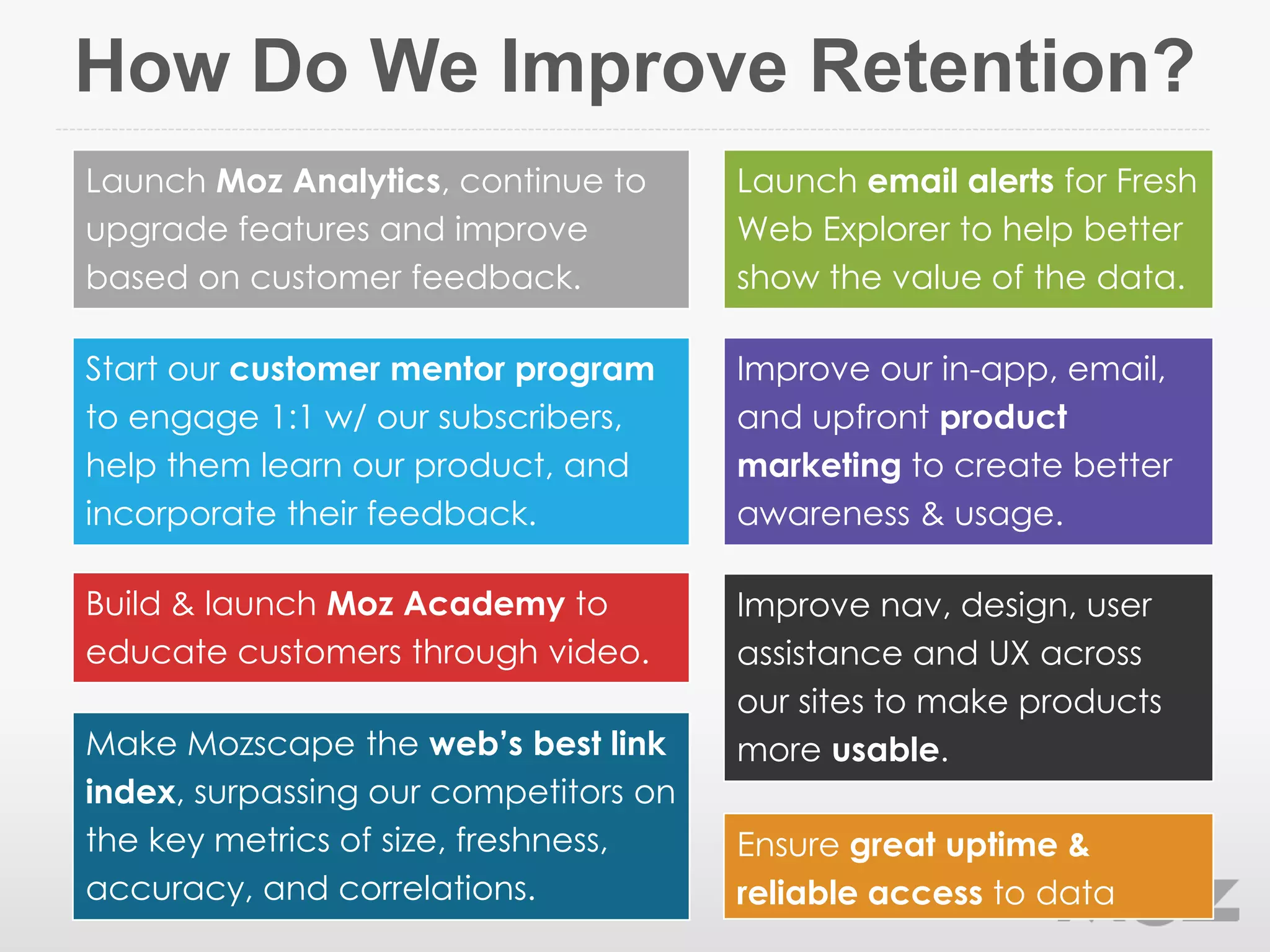 How Do We Improve Retention?

Launch Moz Analytics, continue to upgrade features and improve based on customer feedback.

Start our customer mentor program to engage 1:1 w/ our subscribers, help them learn our product, and incorporate their feedback.

Build & launch Moz Academy to educate customers through video.

Make Mozscape the web's best link index, surpassing our competitors on the key metrics of size, freshness, accuracy, and correlations.

Launch email alerts for Fresh Web Explorer to help better show the value of the data.

Improve our in-app, email, and upfront product marketing to create better awareness & usage.

Improve nav, design, user assistance and UX across our sites to make products more usable.

Ensure great uptime & reliable access to data